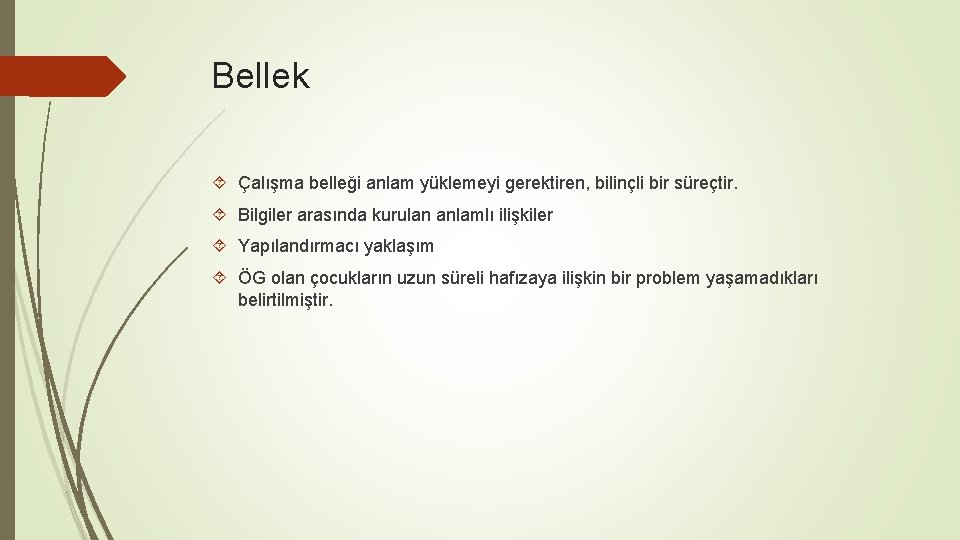 Bellek

Çalışma belleği anlam yüklemeyi gerektiren, bilinçli bir süreçtir.

Bilgiler arasında kurulan anlamlı ilişkiler

Yapılandırmacı yaklaşım

ÖG olan çocukların uzun süreli hafızaya ilişkin bir problem yaşamadıkları belirtilmiştir.